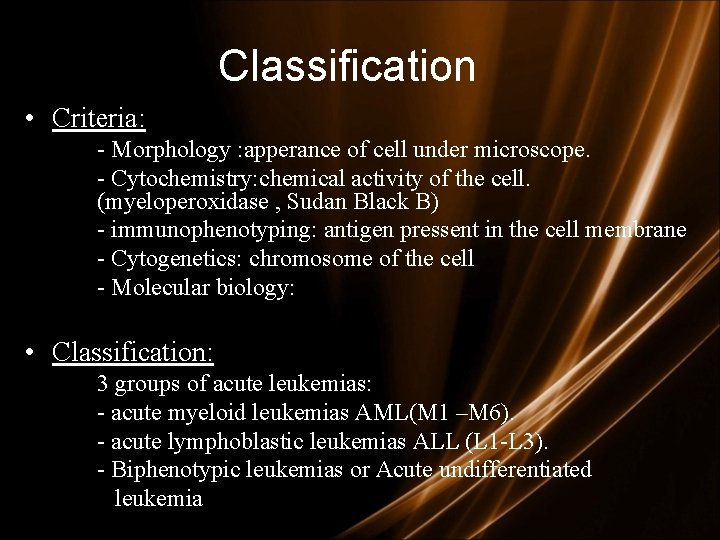 Classification

• Criteria:

- Morphology :apperance of cell under microscope.

- Cytochemistry:chemical activity of the cell. (myeloperoxidase , Sudan Black B)

- immunophenotyping: antigen pressent in the cell membrane

- Cytogenetics: chromosome of the cell

- Molecular biology:

• Classification:

3 groups of acute leukemias:

- acute myeloid leukemias AML(M1 –M6).

- acute lymphoblastic leukemias ALL (L1-L3).

- Biphenotypic leukemias or Acute undifferentiated leukemia